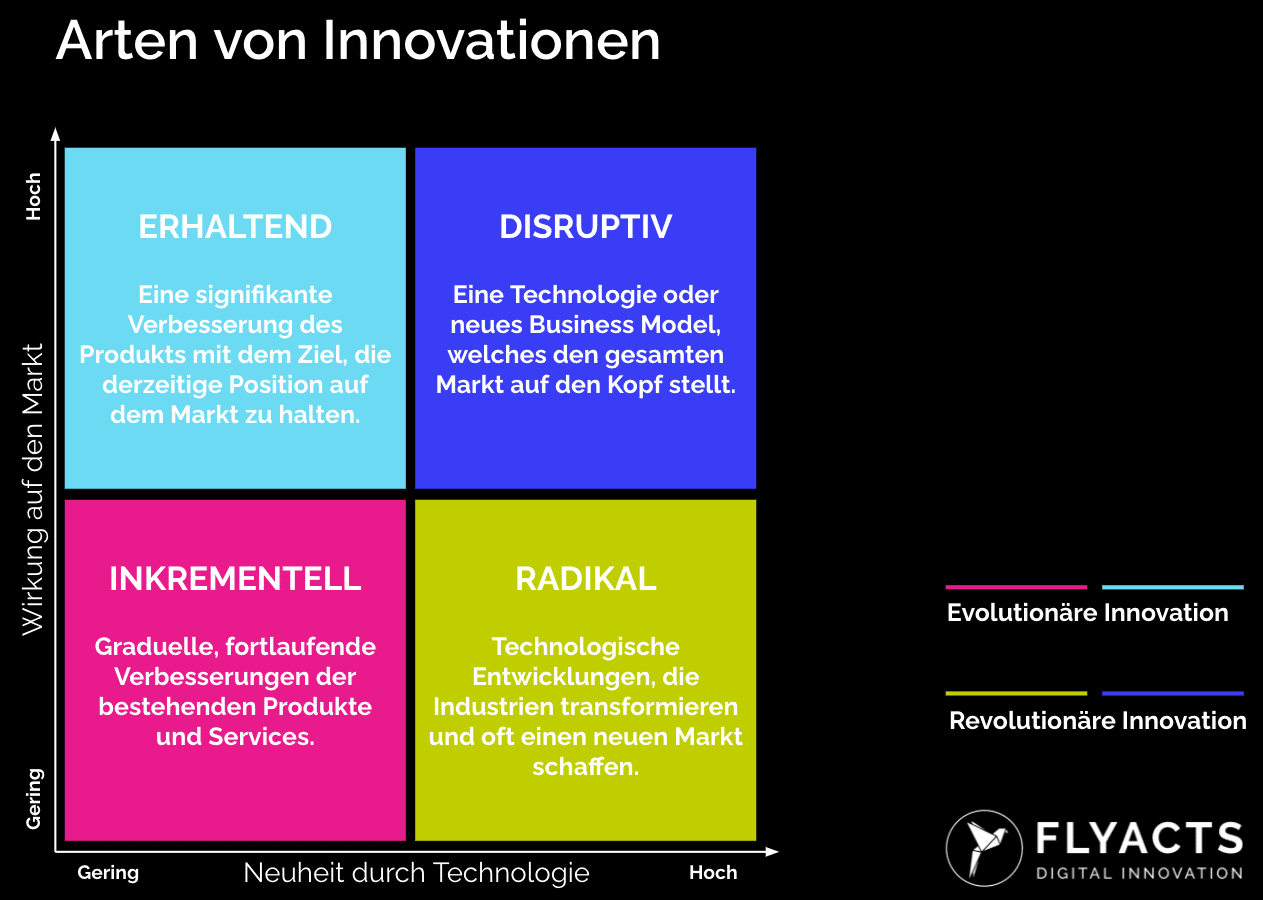 Arten von Innovationen

Hoch

Wirkung auf den Markt

Gering

ERHALTEND

Eine signifikante Verbesserung des Produkts mit dem Ziel, die derzeitige Position auf dem Markt zu halten.

DISRUPTIV

Eine Technologie oder neues Business Model, welches den gesamten Markt auf den Kopf stellt.

INKREMENTELL

Graduelle, fortlaufende Verbesserungen der bestehenden Produkte und Services.

RADIKAL

Technologische Entwicklungen, die Industrien transformieren und oft einen neuen Markt schaffen.

Gering

Neuheit durch Technologie

Hoch

Evolutionäre Innovation

Revolutionäre Innovation

FLYACTS
DIGITAL INNOVATION